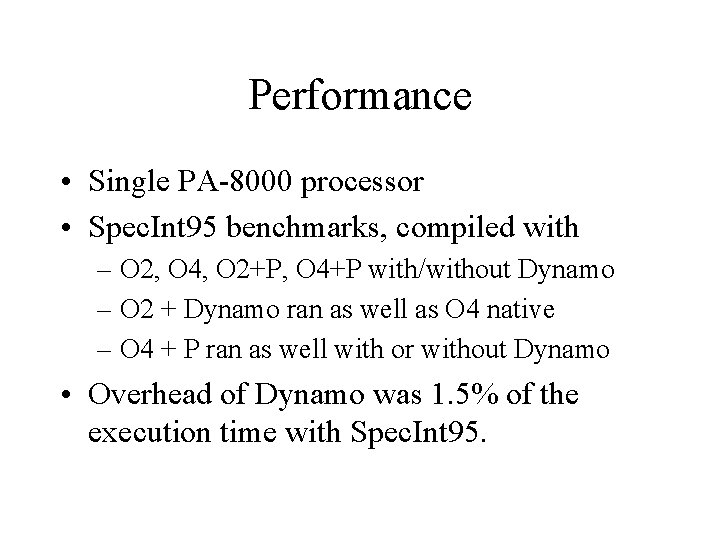 Performance

• Single PA-8000 processor
• SpecInt95 benchmarks, compiled with
– O2, O4, O2+P, O4+P with/without Dynamo
– O2 + Dynamo ran as well as O4 native
– O4 + P ran as well with or without Dynamo
• Overhead of Dynamo was 1.5% of the execution time with SpecInt95.